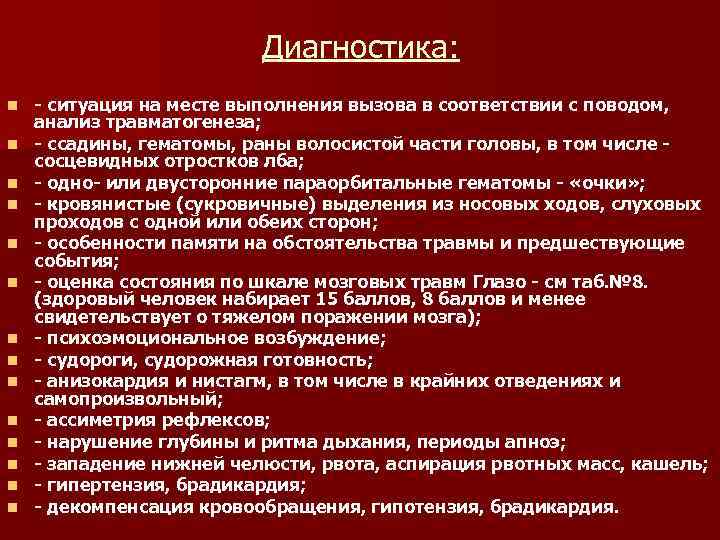 Диагностика:

- ситуация на месте выполнения вызова в соответствии с поводом, анализ травматогенеза;
- ссадины, гематомы, раны волосистой части головы, в том числе - сосцевидных отростков лба;
- одно- или двусторонние параорбитальные гематомы - «очки»;
- кровянистые (сукровичные) выделения из носовых ходов, слуховых проходов с одной или обеих сторон;
- особенности памяти на обстоятельства травмы и предшествующие события;
- оценка состояния по шкале мозговых травм Глазо - см таб.№8. (здоровый человек набирает 15 баллов, 8 баллов и менее свидетельствует о тяжелом поражении мозга);
- психоэмоциональное возбуждение;
- судороги, судорожная готовность;
- анизокардия и нистагм, в том числе в крайних отведениях и самопроизвольный;
- ассиметрия рефлексов;
- нарушение глубины и ритма дыхания, периоды апноэ;
- западение нижней челюсти, рвота, аспирация рвотных масс, кашель;
- гипертензия, брадикардия;
- декомпенсация кровообращения, гипотензия, брадикардия.